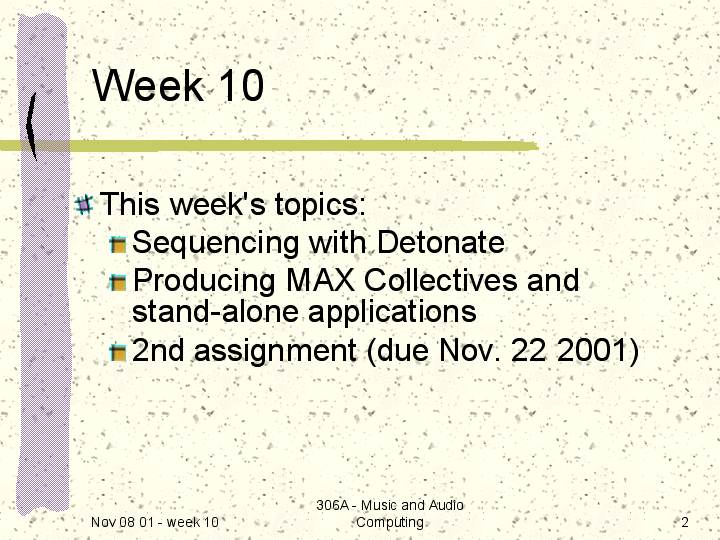 Week 10

This week's topics:

Sequencing with Detonate

Producing MAX Collectives and stand-alone applications

2nd assignment (due Nov. 22 2001)

Nov 08 01 - week 10

306A - Music and Audio Computing

2